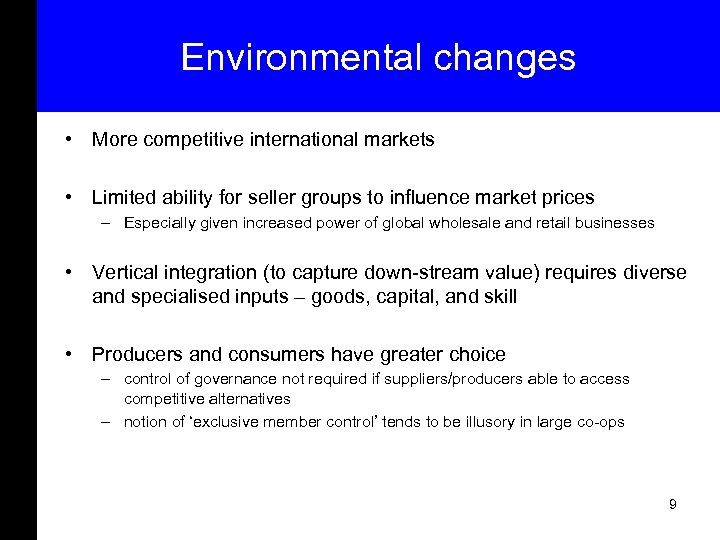 Environmental changes

• More competitive international markets

• Limited ability for seller groups to influence market prices
– Especially given increased power of global wholesale and retail businesses

• Vertical integration (to capture down-stream value) requires diverse and specialised inputs – goods, capital, and skill

• Producers and consumers have greater choice
– control of governance not required if suppliers/producers able to access competitive alternatives
– notion of 'exclusive member control' tends to be illusory in large co-ops

9